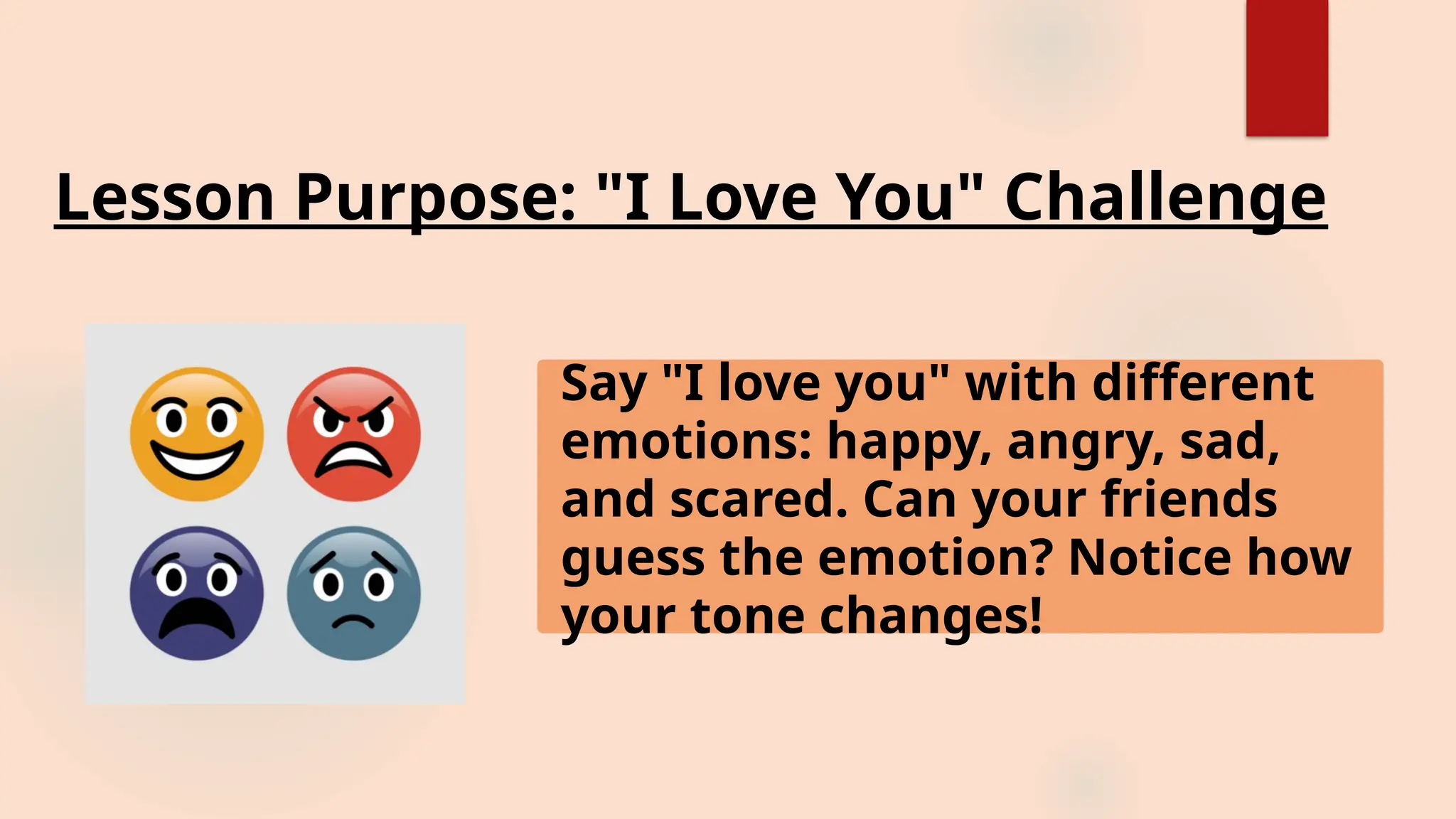 Lesson Purpose: "I Love You" Challenge

Say "I love you" with different emotions: happy, angry, sad, and scared. Can your friends guess the emotion? Notice how your tone changes!